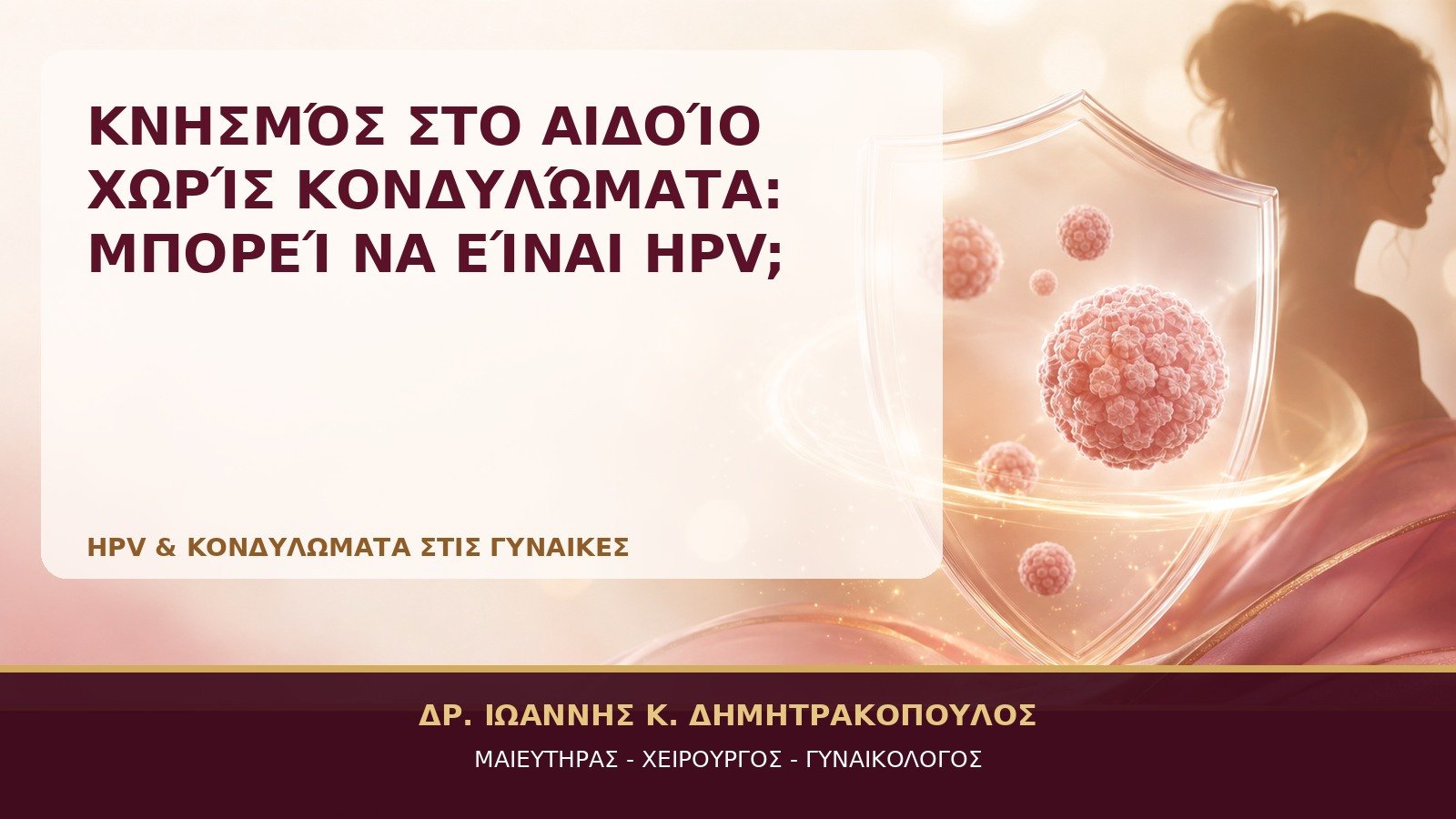 ΚΝΗΣΜΌΣ ΣΤΟ ΑΙΔΟΊΟ ΧΩΡΊΣ ΚΟΝΔΥΛΏΜΑΤΑ: ΜΠΟΡΕΊ ΝΑ ΕΊΝΑΙ HPV;

HPV & ΚΟΝΔΥΛΩΜΑΤΑ ΣΤΙΣ ΓΥΝΑΙΚΕΣ

ΔΡ. ΙΩΑΝΝΗΣ Κ. ΔΗΜΗΤΡΑΚΟΠΟΥΛΟΣ

ΜΑΙΕΥΤΗΡΑΣ - ΧΕΙΡΟΥΡΓΟΣ - ΓΥΝΑΙΚΟΛΟΓΟΣ